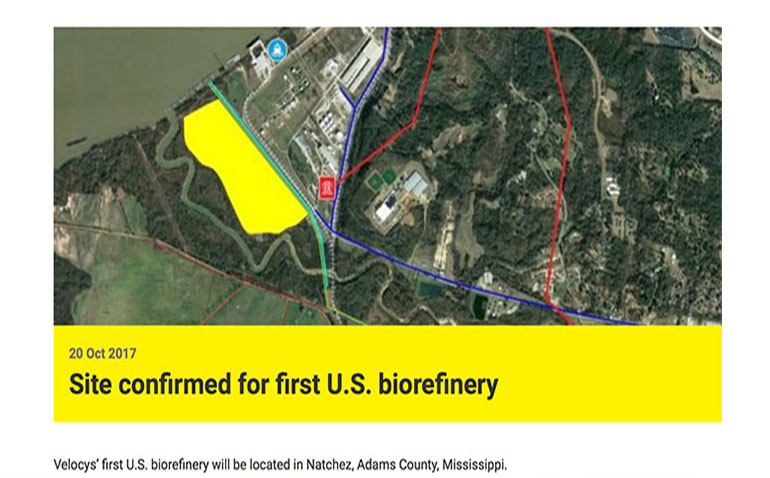 20 Oct 2017

Site confirmed for first U.S. biorefinery

Velocys' first U.S. biorefinery will be located in Natchez, Adams County, Mississippi.